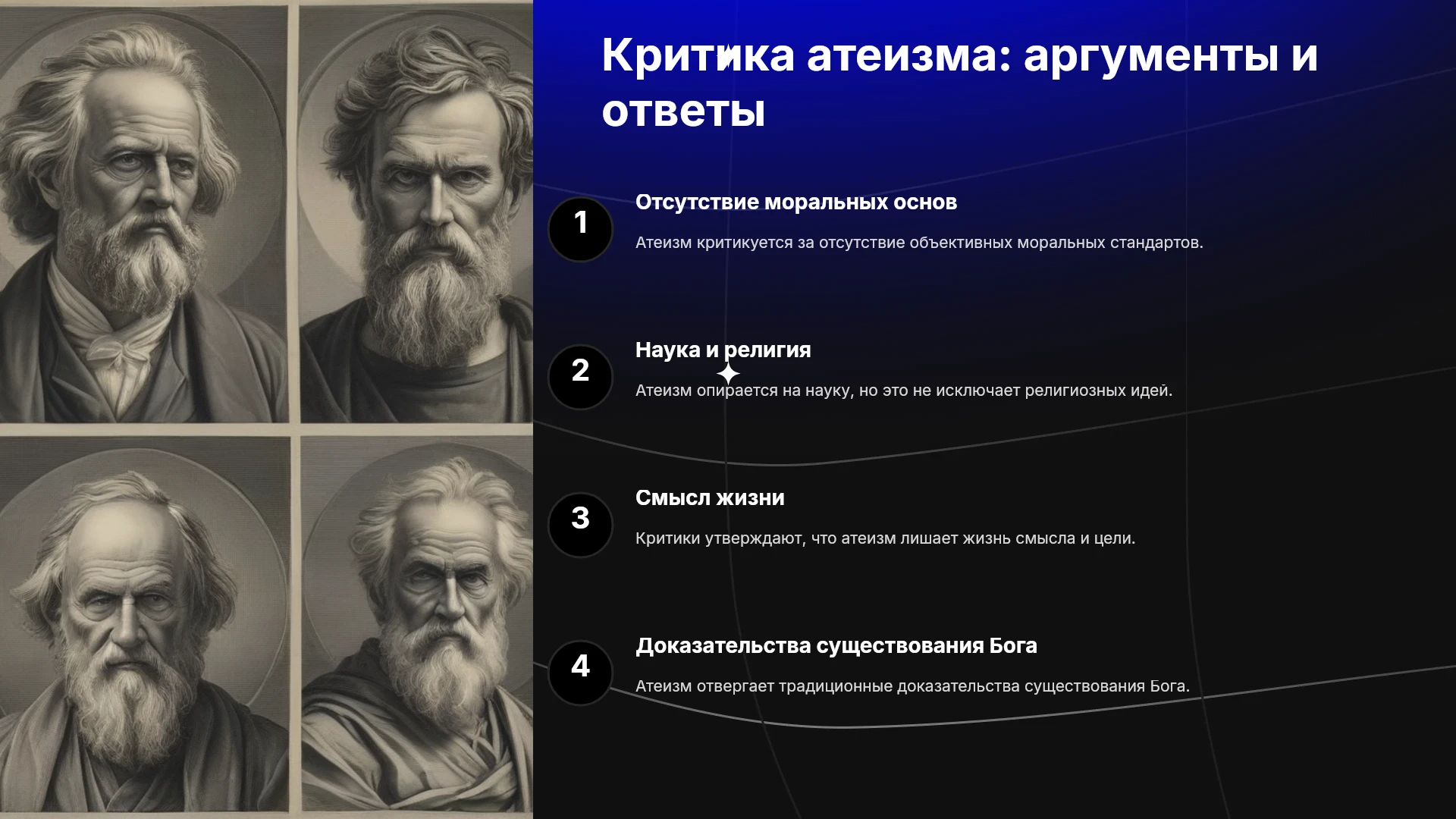 Критика атеизма: аргументы и ответы

1

Отсутствие моральных основ

Атеизм критикуется за отсутствие объективных моральных стандартов.

2

Наука и религия

Атеизм опирается на науку, но это не исключает религиозных идей.

3

Смысл жизни

Критики утверждают, что атеизм лишает жизнь смысла и цели.

4

Доказательства существования Бога

Атеизм отвергает традиционные доказательства существования Бога.